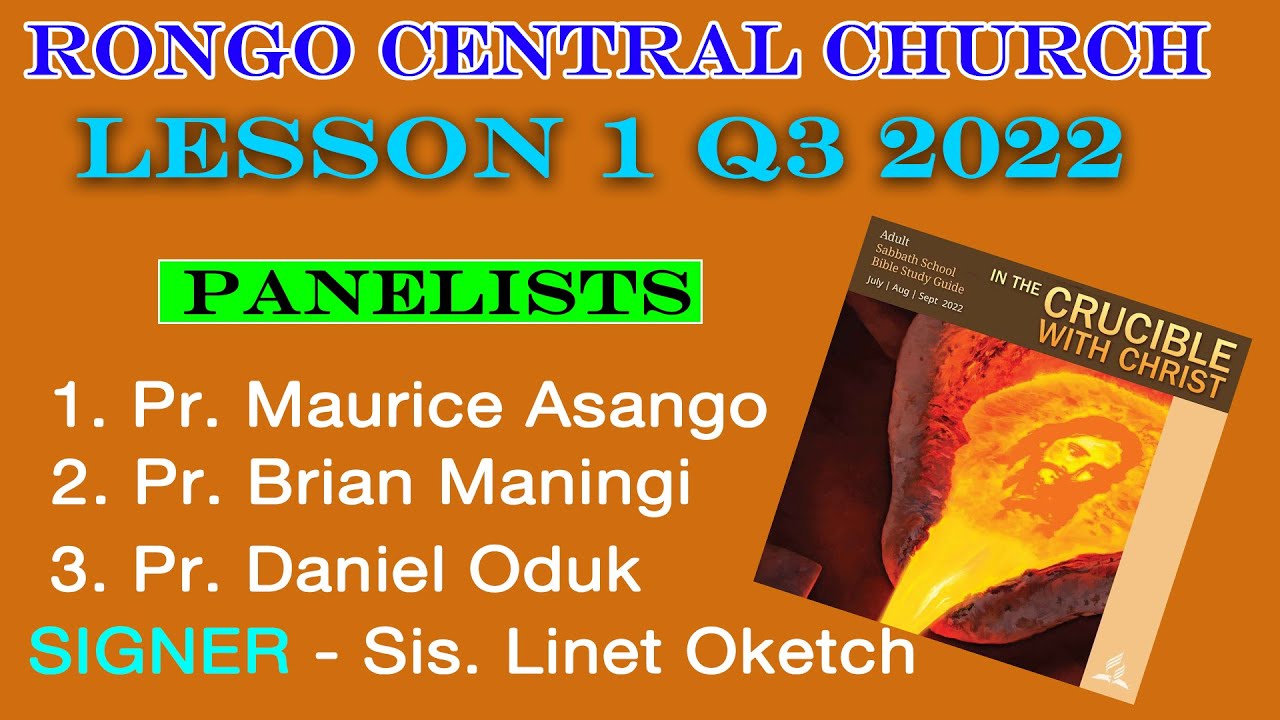 RONGO CENTRAL CHURCH
LESSON 1 Q3 2022

PANELISTS

1. Pr. Maurice Asango
2. Pr. Brian Maningi
3. Pr. Daniel Oduk
SIGNER - Sis. Linet Oketch

Adult
Sabbath School
Bible Study Guide
July | Aug | Sept 2022

IN THE CRUCIBLE WITH CHRIST